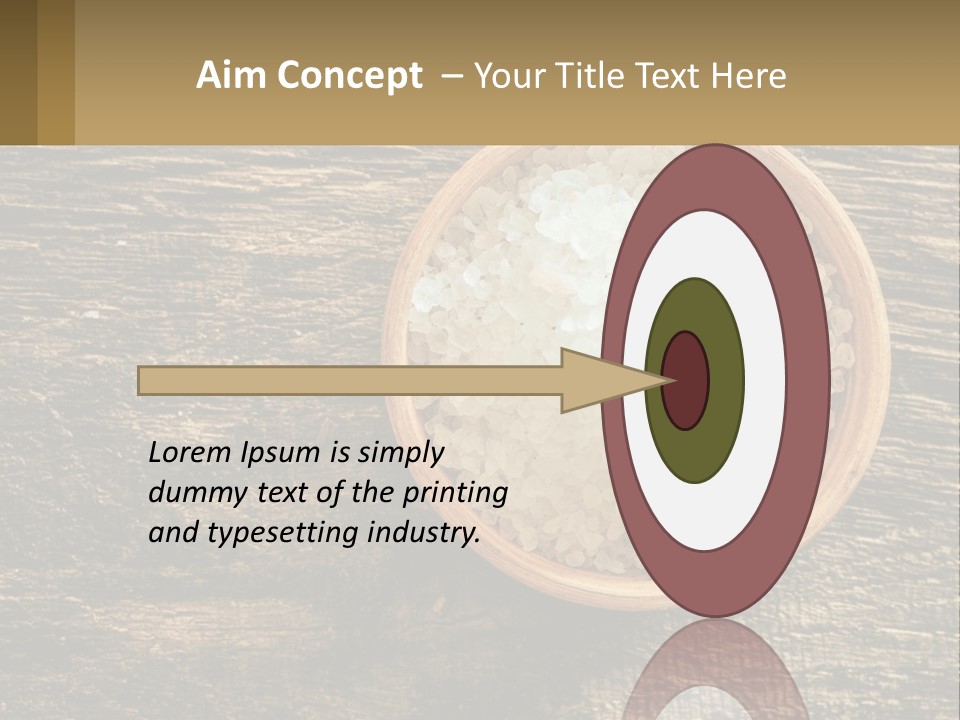 Aim Concept – Your Title Text Here

Lorem Ipsum is simply dummy text of the printing and typesetting industry.